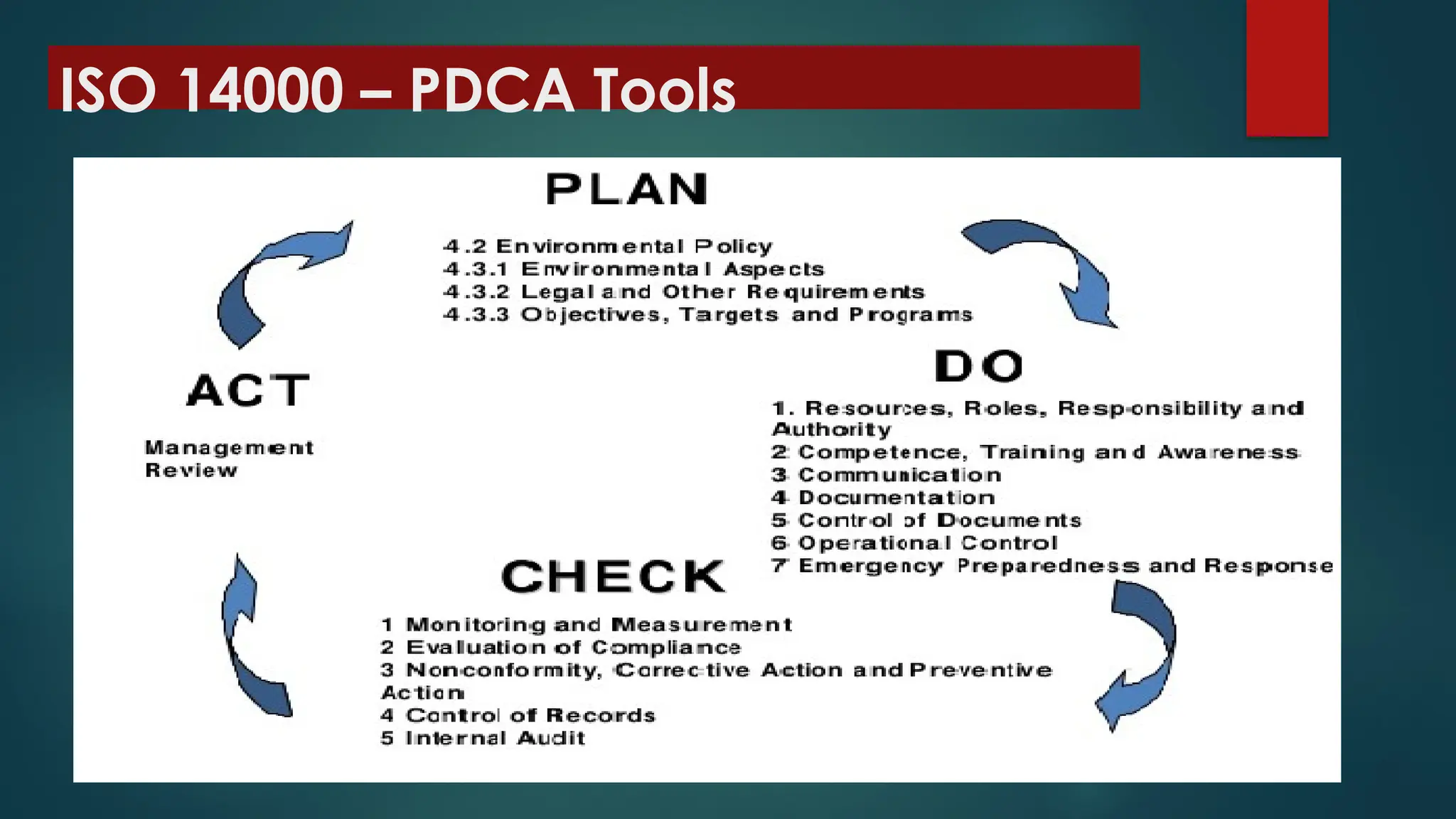 ISO 14000 – PDCA Tools

PLAN

4.2 Environmental Policy
4.3.1 Environmental Aspects
4.3.2 Legal and Other Requirements
4.3.3 Objectives, Targets and Programs

DO

1. Resources, Roles, Responsibility and Authority
2 Competence, Training and Awareness
3 Communication
4 Documentation
5 Control of Documents
6 Operational Control
7 Emergency Preparedness and Response

CHECK

1 Monitoring and Measurement
2 Evaluation of Compliance
3 Nonconformity, Corrective Action and Preventive Action
4 Control of Records
5 Internal Audit

ACT

Management Review